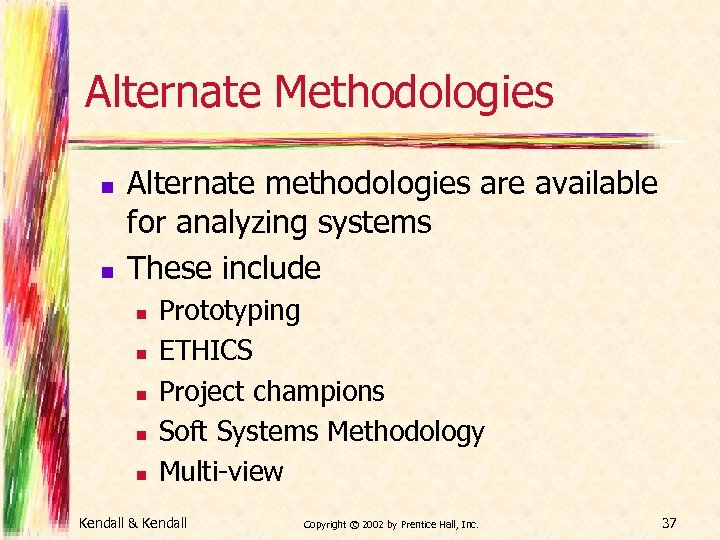 Alternate Methodologies

- Alternate methodologies are available for analyzing systems
- These include
  - Prototyping
  - ETHICS
  - Project champions
  - Soft Systems Methodology
  - Multi-view

Kendall & Kendall

Copyright © 2002 by Prentice Hall, Inc.

37